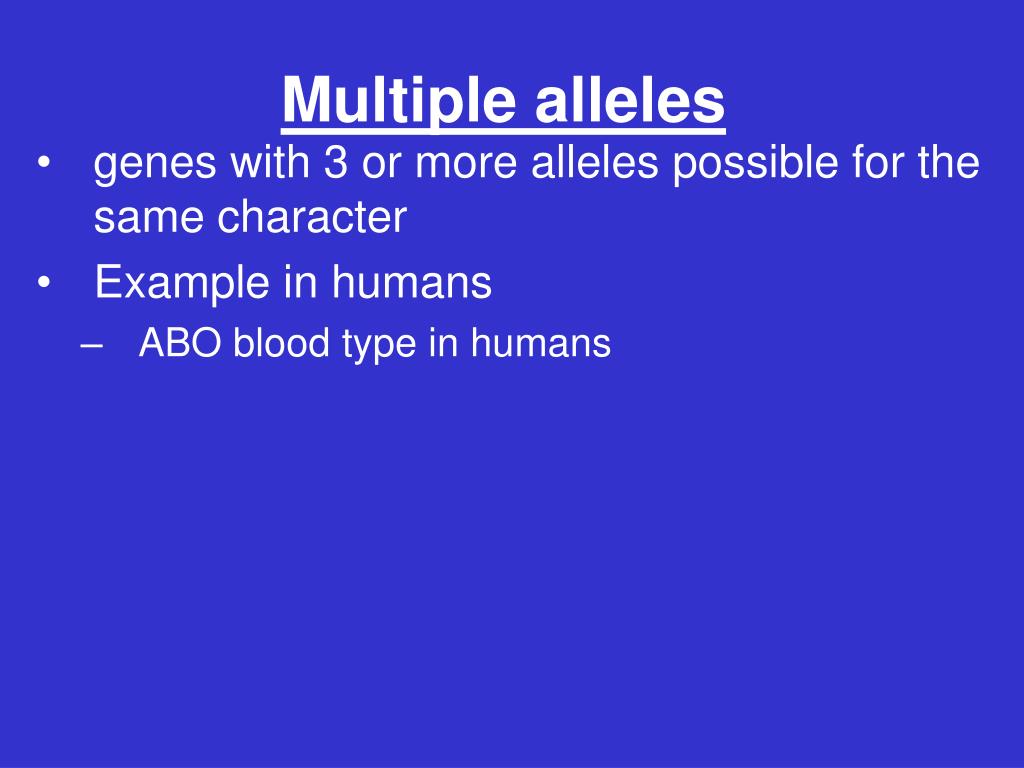 Multiple alleles

• genes with 3 or more alleles possible for the same character
• Example in humans
  – ABO blood type in humans